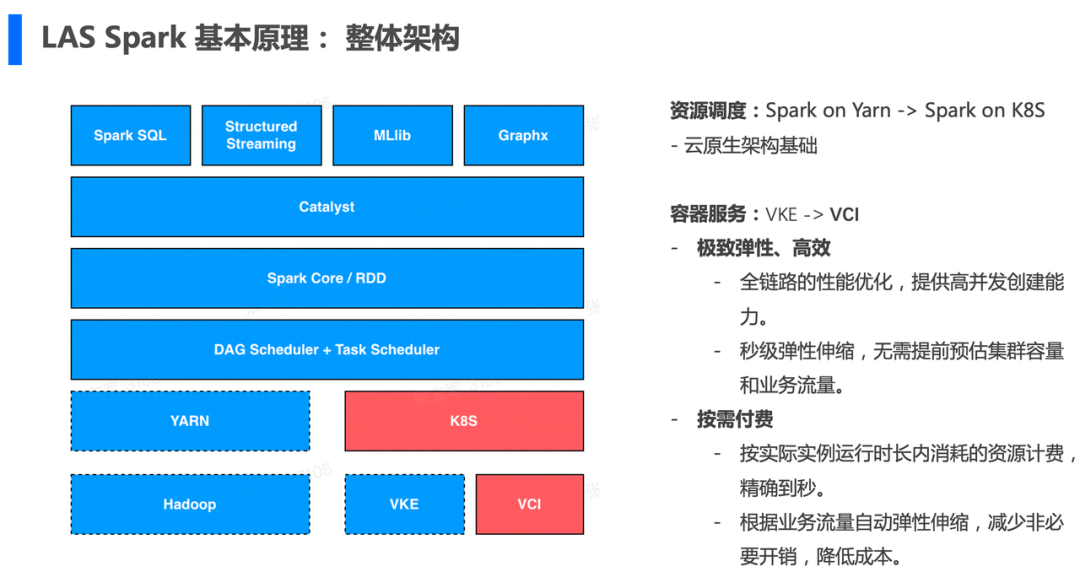 LAS Spark 基本原理： 整体架构

Spark SQL

Structured Streaming

MLlib

Graphx

Catalyst

Spark Core / RDD

DAG Scheduler + Task Scheduler

YARN

K8S

Hadoop

VKE

VCI

资源调度：Spark on Yarn -> Spark on K8S
- 云原生架构基础

容器服务：VKE -> VCI
- 极致弹性、高效
  - 全链路的性能优化，提供高并发创建能力。
  - 秒级弹性伸缩，无需提前预估集群容量和业务流量。
- 按需付费
  - 按实际实例运行时长内消耗的资源计费，精确到秒。
  - 根据业务流量自动弹性伸缩，减少非必要开销，降低成本。